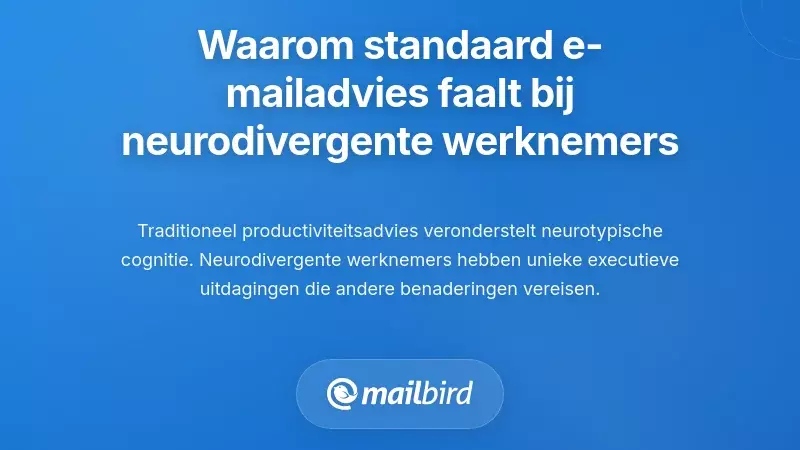 Waarom standaard e-mailadvies faalt bij neurodivergente werknemers

Traditioneel productiviteitsadvies veronderstelt neurotypische cognitie. Neurodivergente werknemers hebben unieke executieve uitdagingen die andere benaderingen vereisen.

mailbird